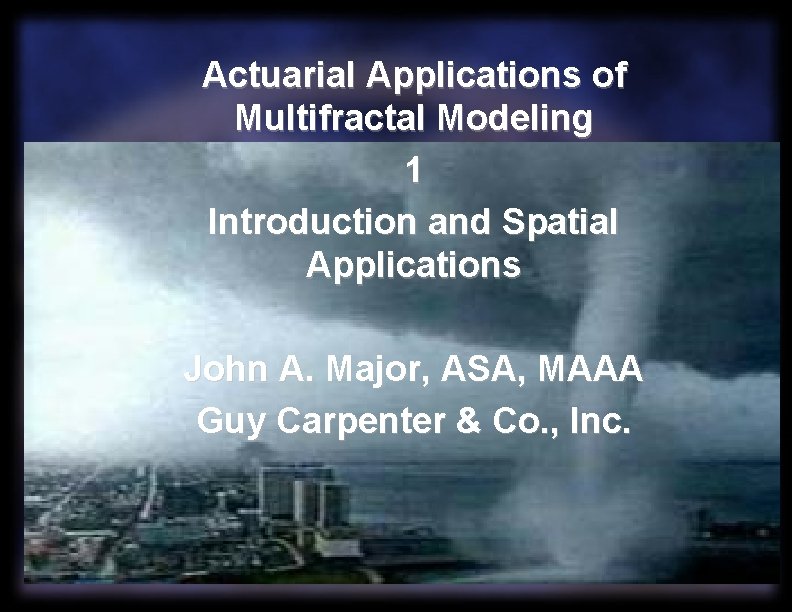 Actuarial Applications of Multifractal Modeling

1

Introduction and Spatial Applications

John A. Major, ASA, MAAA

Guy Carpenter & Co., Inc.